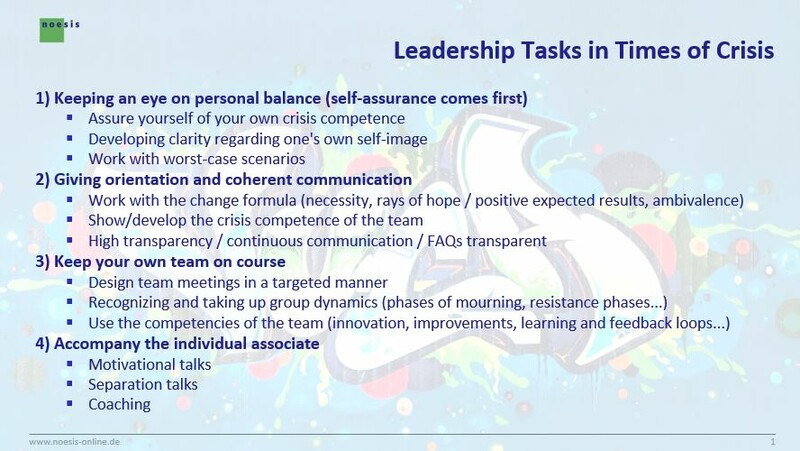 noesis

Leadership Tasks in Times of Crisis

1) Keeping an eye on personal balance (self-assurance comes first)
- Assure yourself of your own crisis competence
- Developing clarity regarding one's own self-image
- Work with worst-case scenarios

2) Giving orientation and coherent communication
- Work with the change formula (necessity, rays of hope / positive expected results, ambivalence)
- Show/develop the crisis competence of the team
- High transparency / continuous communication / FAQs transparent

3) Keep your own team on course
- Design team meetings in a targeted manner
- Recognizing and taking up group dynamics (phases of mourning, resistance phases...)
- Use the competencies of the team (innovation, improvements, learning and feedback loops...)

4) Accompany the individual associate
- Motivational talks
- Separation talks
- Coaching

www.noesis-online.de
1